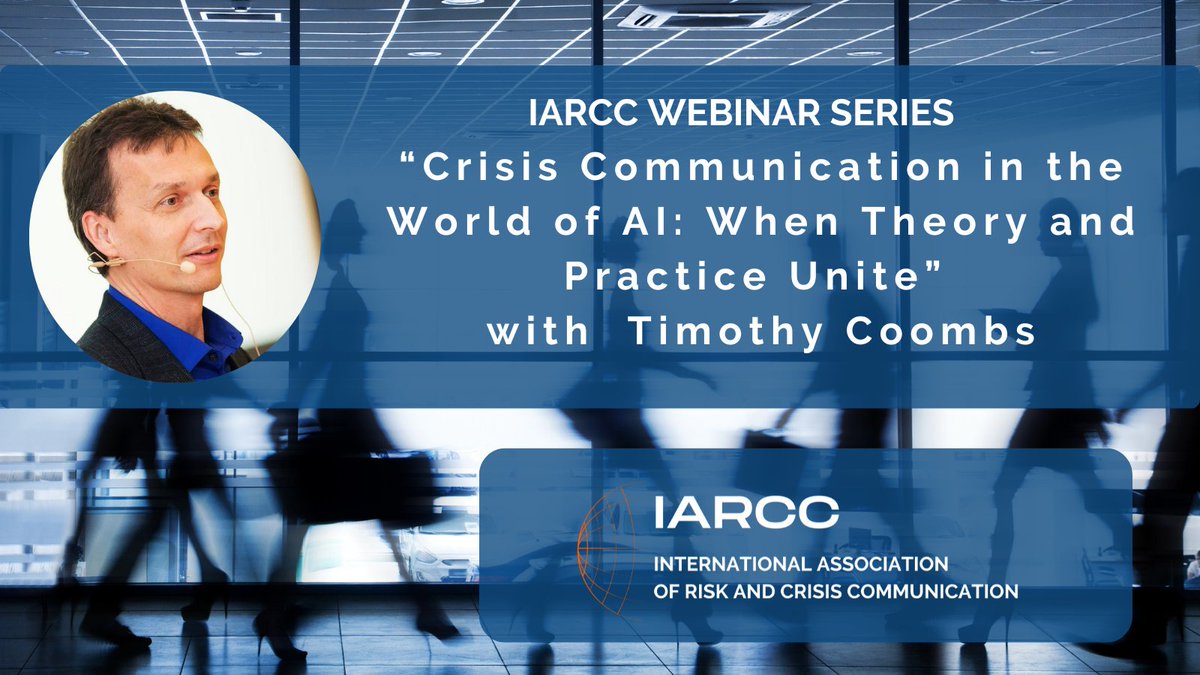 IARCC WEBINAR SERIES

“Crisis Communication in the World of AI: When Theory and Practice Unite”
with Timothy Coombs

IARCC

INTERNATIONAL ASSOCIATION OF RISK AND CRISIS COMMUNICATION